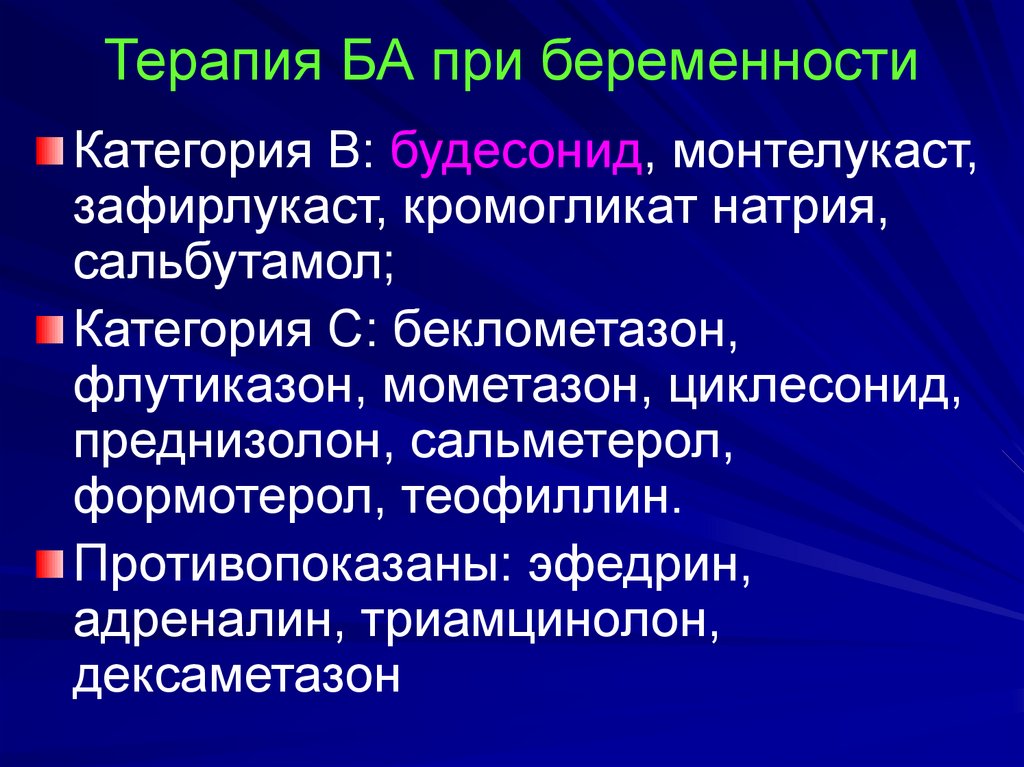 Терапия БА при беременности

Категория В: будесонид, монтелукаст, зафирлукаст, кромогликат натрия, сальбутамол;

Категория С: беклометазон, флутиказон, мометазон, циклесонид, преднизолон, сальметерол, формотерол, теофиллин.

Противопоказаны: эфедрин, адреналин, триамцинолон, дексаметазон